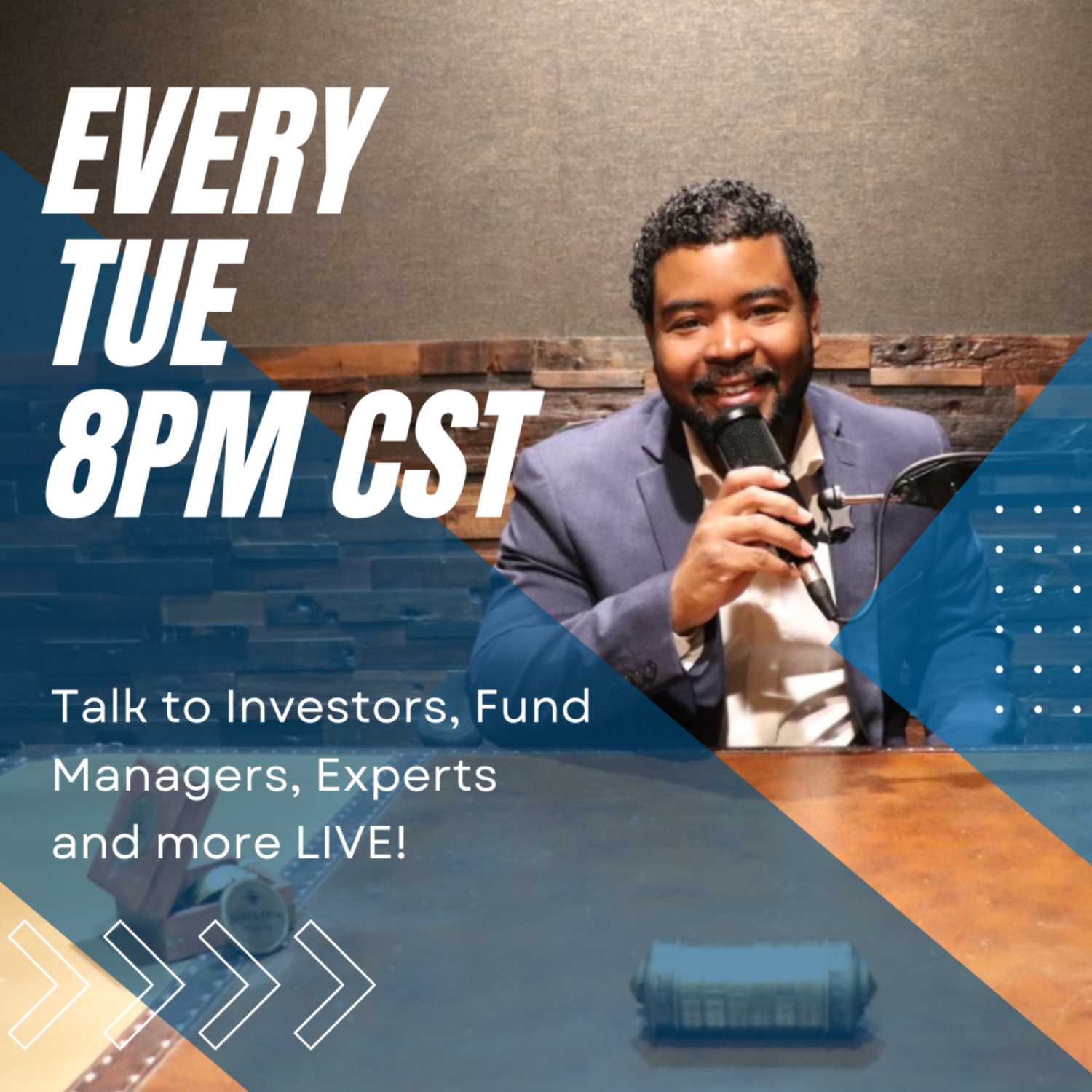 EVERY TUE 8PM CST

Talk to Investors, Fund Managers, Experts and more LIVE!